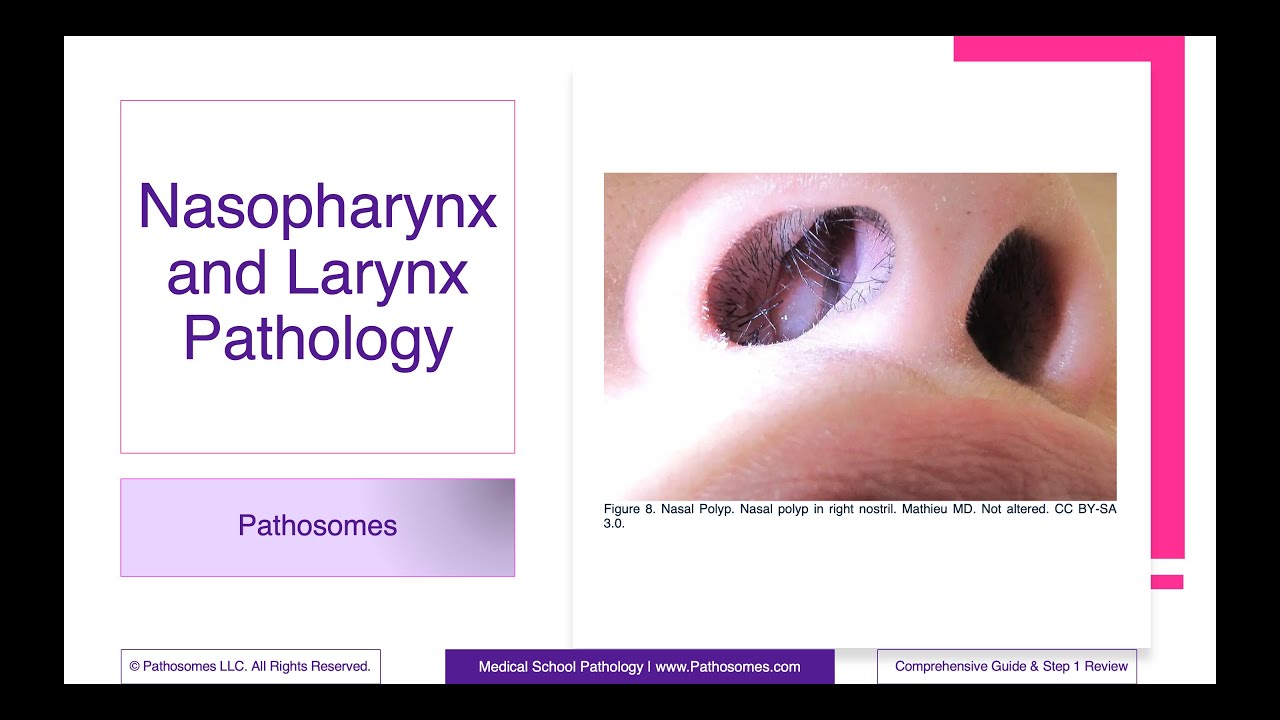 Nasopharynx and Larynx Pathology

Pathosomes

Figure 8. Nasal Polyp. Nasal polyp in right nostril. Mathieu MD. Not altered. CC BY-SA 3.0.

© Pathosomes LLC. All Rights Reserved.

Medical School Pathology | www.Pathosomes.com

Comprehensive Guide & Step 1 Review